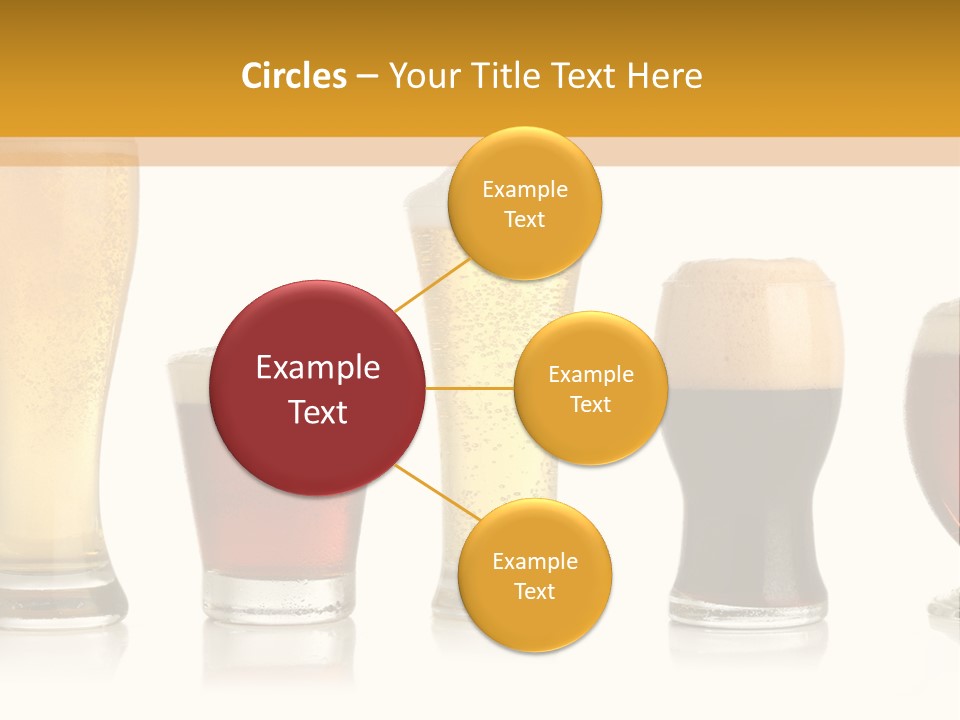 Circles – Your Title Text Here

Example Text

Example Text

Example Text

Example Text